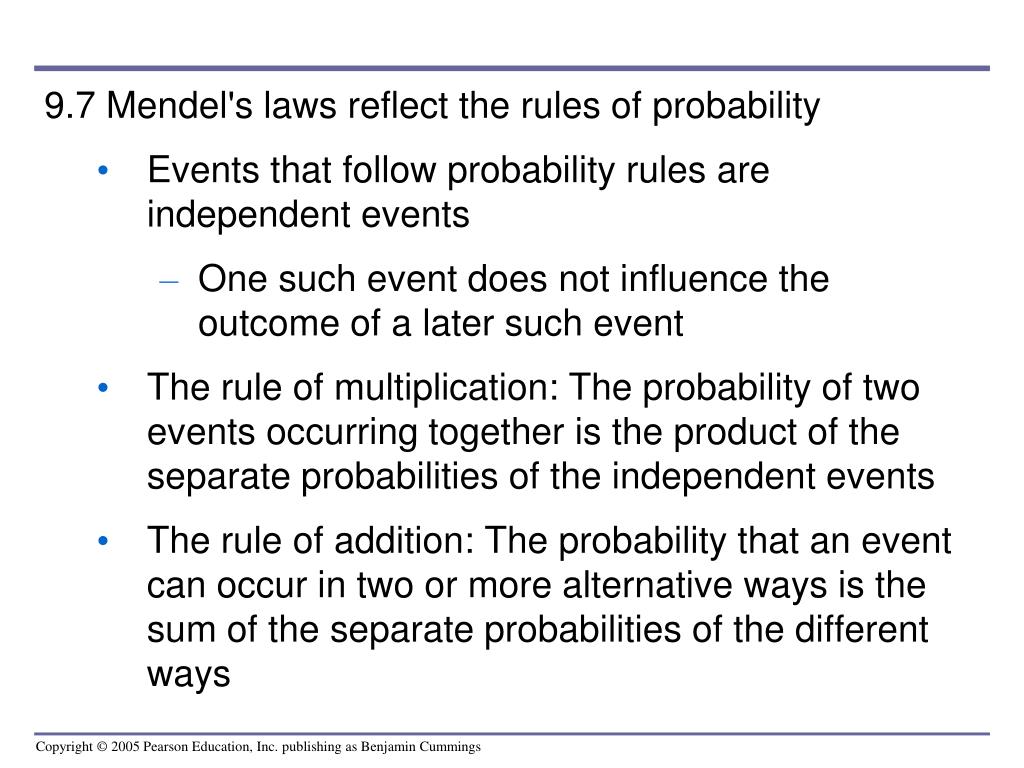 9.7 Mendel's laws reflect the rules of probability

• Events that follow probability rules are independent events

– One such event does not influence the outcome of a later such event

• The rule of multiplication: The probability of two events occurring together is the product of the separate probabilities of the independent events

• The rule of addition: The probability that an event can occur in two or more alternative ways is the sum of the separate probabilities of the different ways

Copyright © 2005 Pearson Education, Inc. publishing as Benjamin Cummings